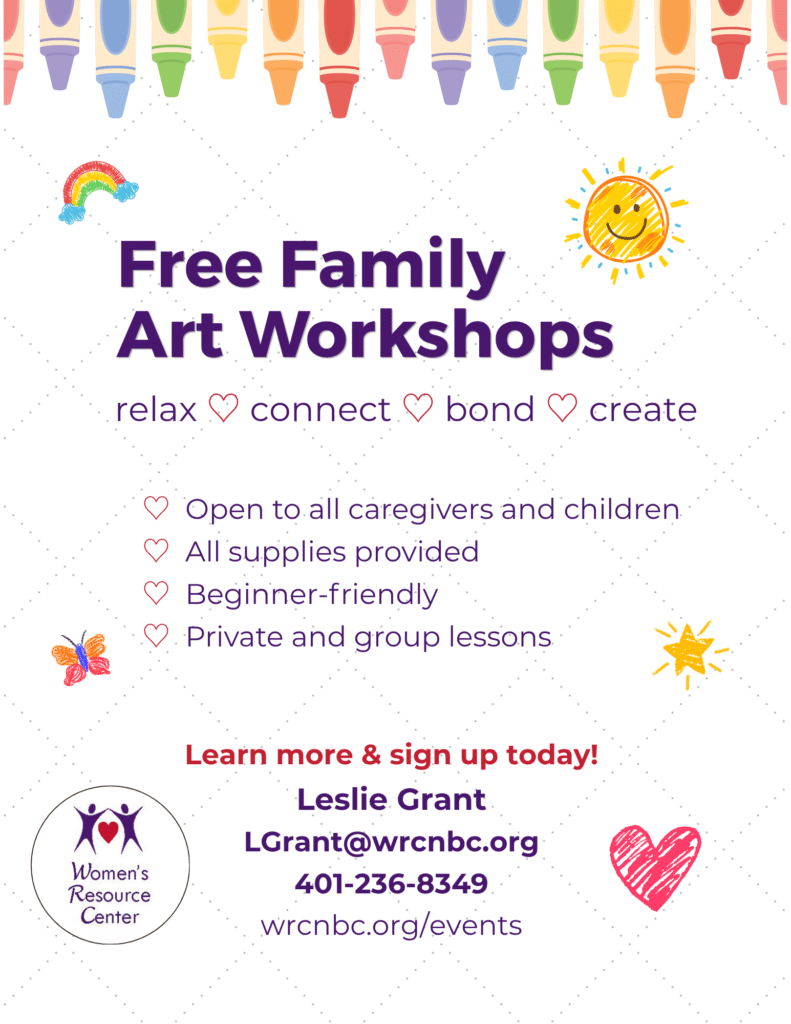 Free Family Art Workshops

relax ♡ connect ♡ bond ♡ create

♡ Open to all caregivers and children
♡ All supplies provided
♡ Beginner-friendly
♡ Private and group lessons

Learn more & sign up today!

Leslie Grant
LGrant@wrcnbc.org
401-236-8349
wrcnbc.org/events

Women's Resource Center